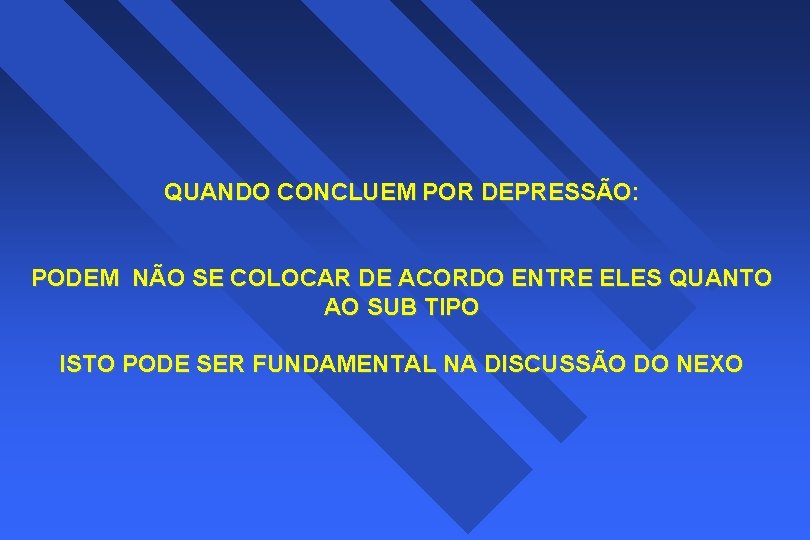 QUANDO CONCLUEM POR DEPRESSÃO:

PODEM NÃO SE COLOCAR DE ACORDO ENTRE ELES QUANTO AO SUB TIPO

ISTO PODE SER FUNDAMENTAL NA DISCUSSÃO DO NEXO